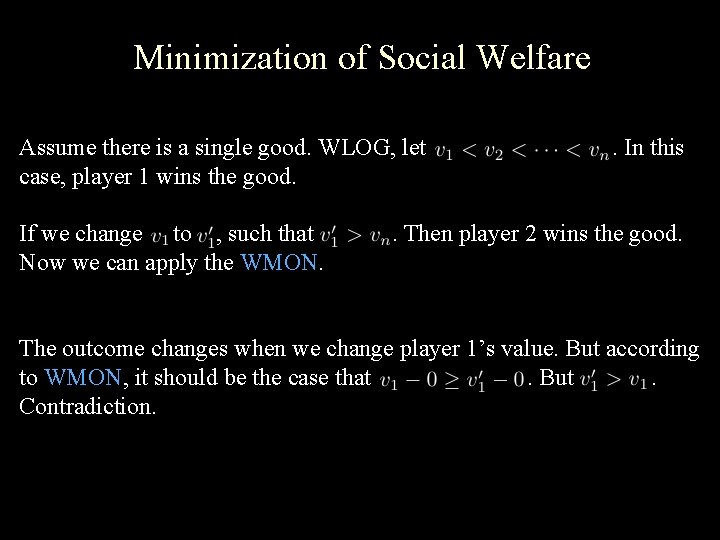 Minimization of Social Welfare

Assume there is a single good. WLOG, let $v_1 < v_2 < \cdots < v_n$. In this case, player 1 wins the good.

If we change $v_1$ to $v_1'$, such that $v_1' > v_n$. Then player 2 wins the good. Now we can apply the WMON.

The outcome changes when we change player 1's value. But according to WMON, it should be the case that $v_1 - 0 \geq v_1' - 0$. But $v_1' > v_1$. Contradiction.